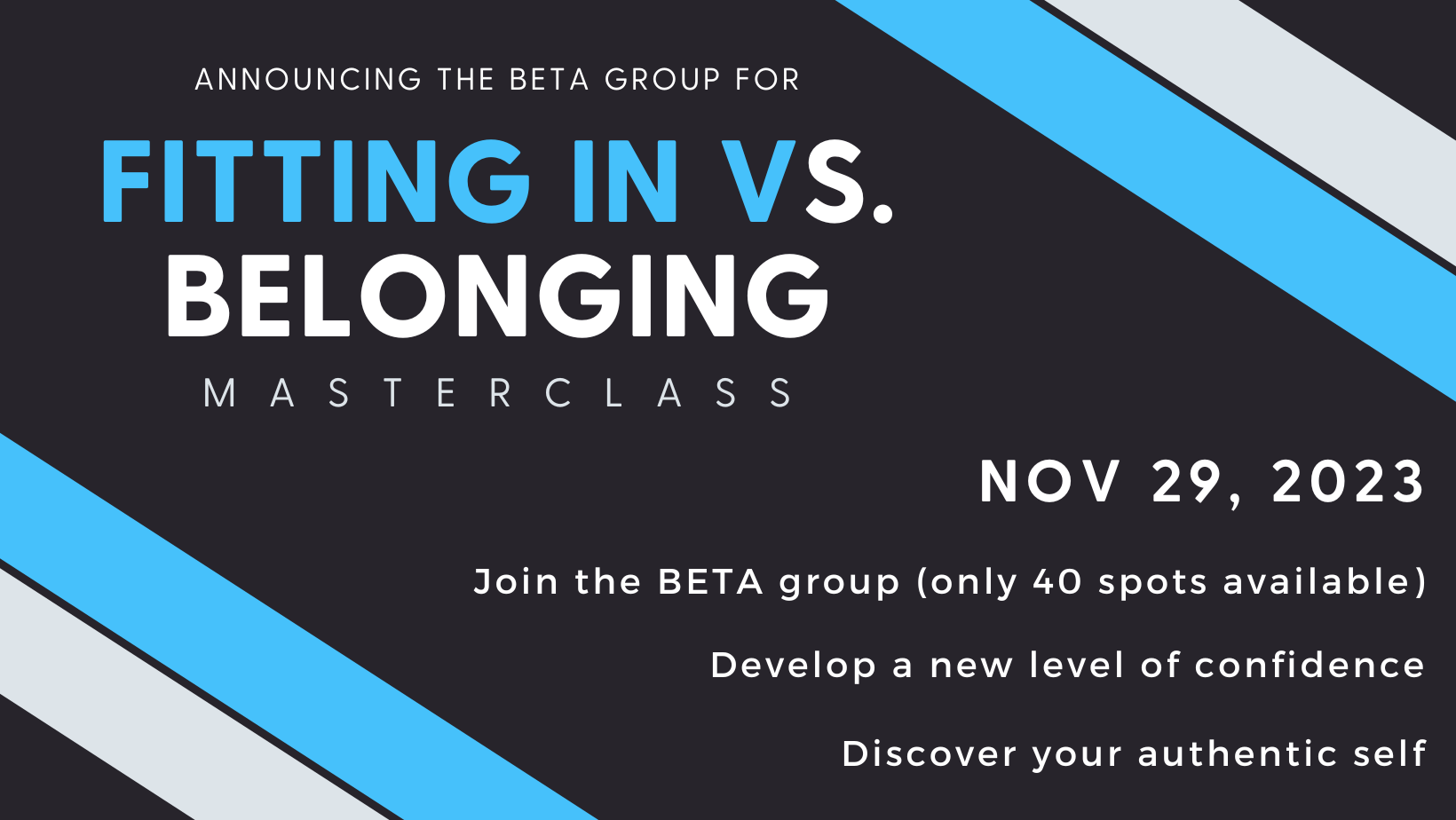 ANNOUNCING THE BETA GROUP FOR

FITTING IN VS. BELONGING

MASTERCLASS

NOV 29, 2023

Join the BETA group (only 40 spots available)

Develop a new level of confidence

Discover your authentic self